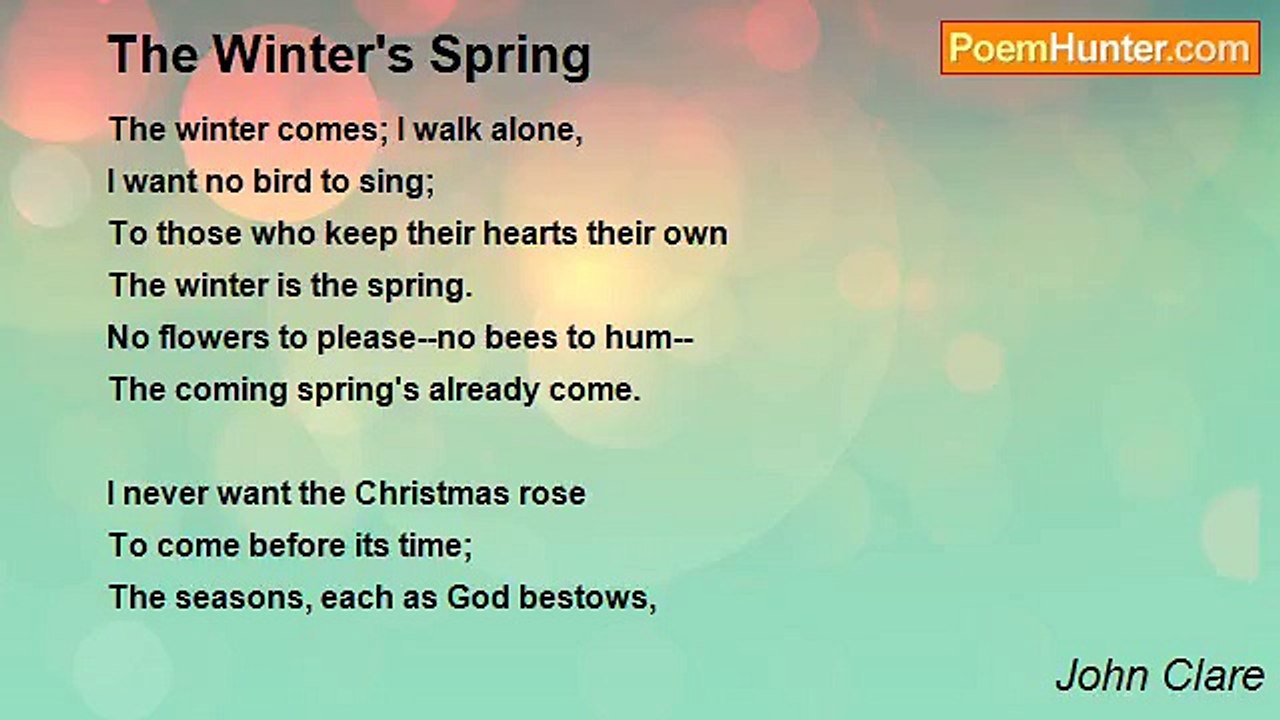 The Winter's Spring

PoemHunter.com

The winter comes; I walk alone,
I want no bird to sing;
To those who keep their hearts their own
The winter is the spring.
No flowers to please--no bees to hum--
The coming spring's already come.

I never want the Christmas rose
To come before its time;
The seasons, each as God bestows,

John Clare